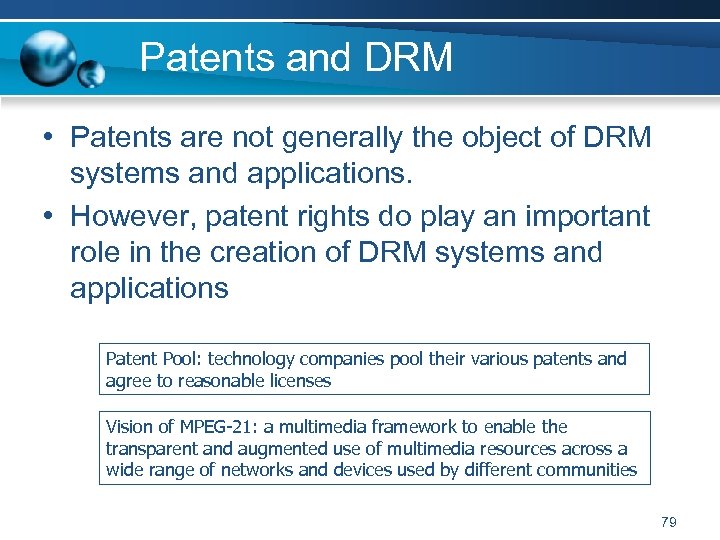 Patents and DRM

• Patents are not generally the object of DRM systems and applications.

• However, patent rights do play an important role in the creation of DRM systems and applications

Patent Pool: technology companies pool their various patents and agree to reasonable licenses

Vision of MPEG-21: a multimedia framework to enable the transparent and augmented use of multimedia resources across a wide range of networks and devices used by different communities

79